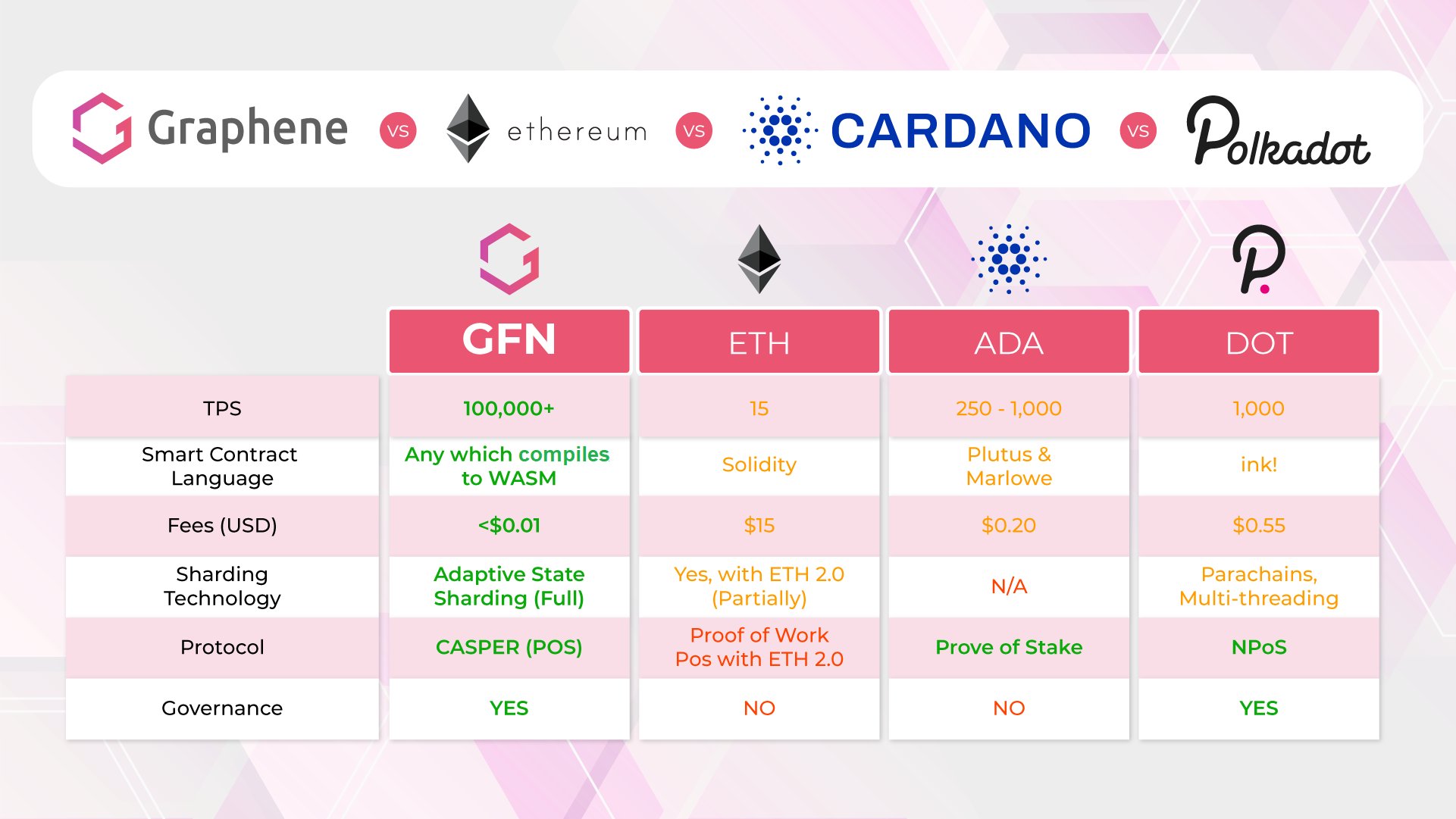 Graphene VS ethereum VS CARDANO VS Polkadot

| | GFN | ETH | ADA | DOT |
|---|---|---|---|---|
| TPS | 100,000+ | 15 | 250 - 1,000 | 1,000 |
| Smart Contract Language | Any which compiles to WASM | Solidity | Plutus & Marlowe | ink! |
| Fees (USD) | <$0.01 | $15 | $0.20 | $0.55 |
| Sharding Technology | Adaptive State Sharding (Full) | Yes, with ETH 2.0 (Partially) | N/A | Parachains, Multi-threading |
| Protocol | CASPER (POS) | Proof of Work Pos with ETH 2.0 | Prove of Stake | NPoS |
| Governance | YES | NO | NO | YES |